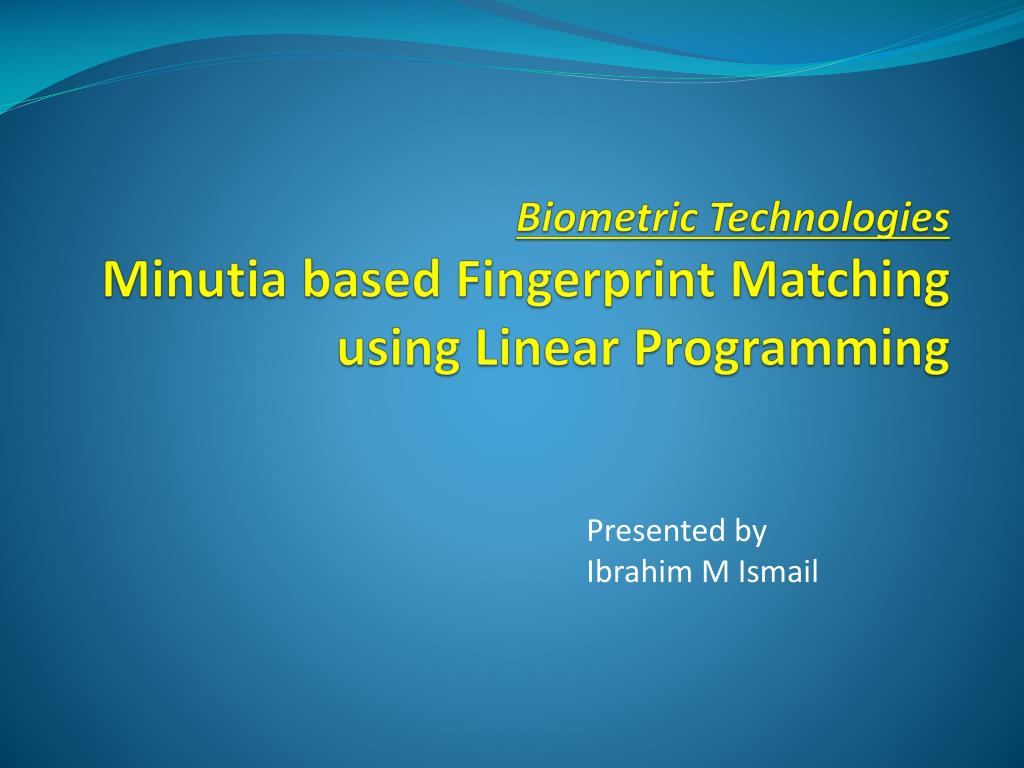 Biometric Technologies
Minutia based Fingerprint Matching using Linear Programming

Presented by
Ibrahim M Ismail